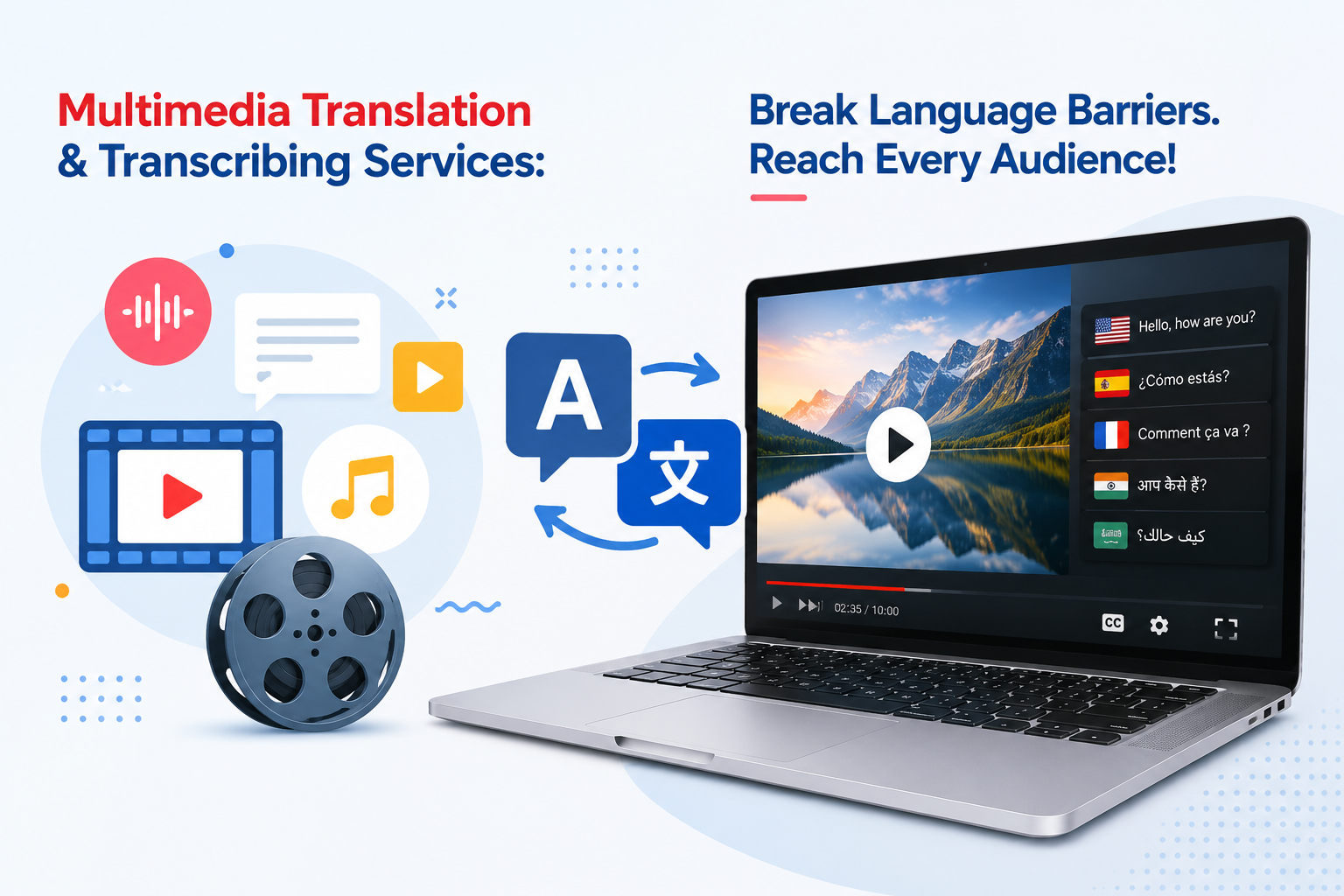 Multimedia Translation
& Transcribing Services:

Break Language Barriers.
Reach Every Audience!

A

文

Hello, how are you?

¿Cómo estás?

Comment ça va ?

आप कैसे हैं?

كيف حالك؟

02:35 / 10:00

CC